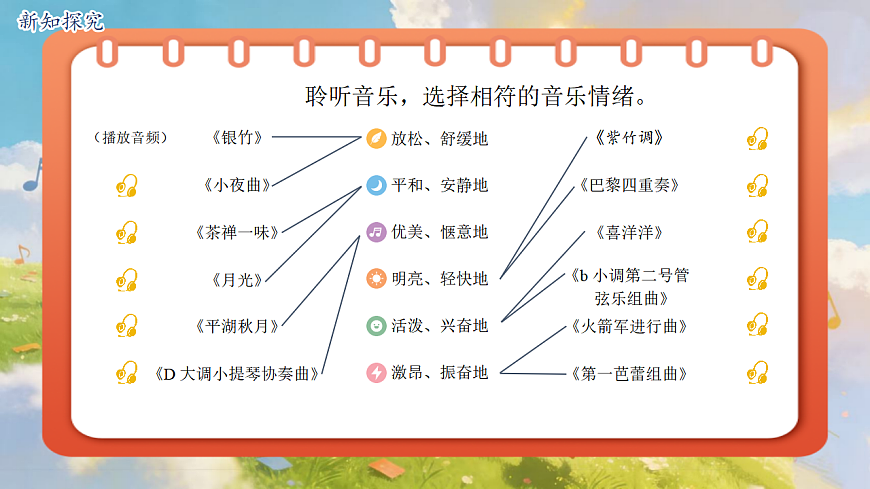 新知探究

聆听音乐，选择相符的音乐情绪。

（播放音频） 《银竹》
《小夜曲》
《茶禅一味》
《月光》
《平湖秋月》
《D 大调小提琴协奏曲》

放松、舒缓地
平和、安静地
优美、惬意地
明亮、轻快地
活泼、兴奋地
激昂、振奋地

《紫竹调》
《巴黎四重奏》
《喜洋洋》
《b 小调第二号管弦乐组曲》
《火箭军进行曲》
《第一芭蕾组曲》